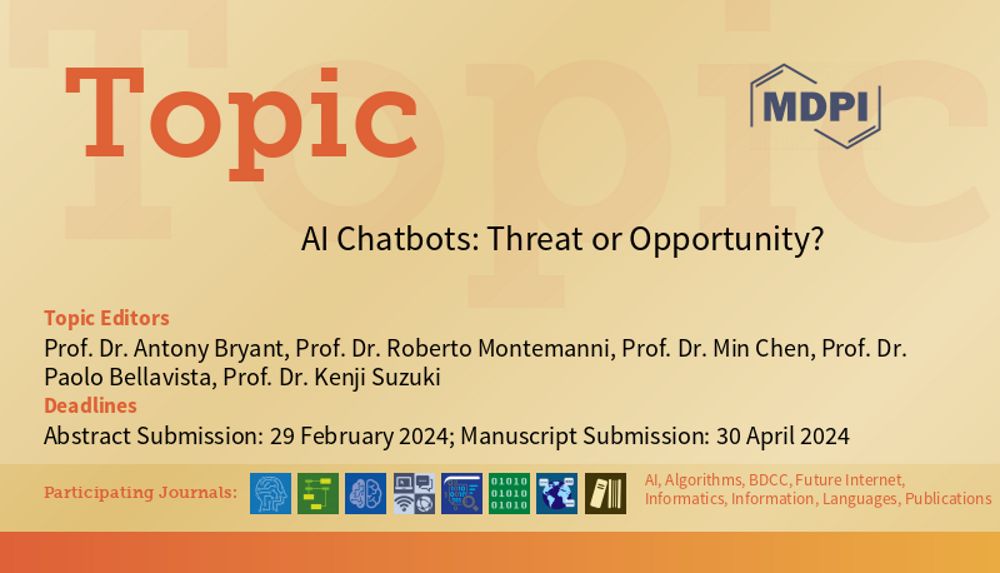 Topic

MDPI

AI Chatbots: Threat or Opportunity?

Topic Editors
Prof. Dr. Antony Bryant, Prof. Dr. Roberto Montemanni, Prof. Dr. Min Chen, Prof. Dr. Paolo Bellavista, Prof. Dr. Kenji Suzuki
Deadlines
Abstract Submission: 29 February 2024; Manuscript Submission: 30 April 2024

Participating Journals:

01010
01010
01010

AI, Algorithms, BDCC, Future Internet, Informatics, Information, Languages, Publications